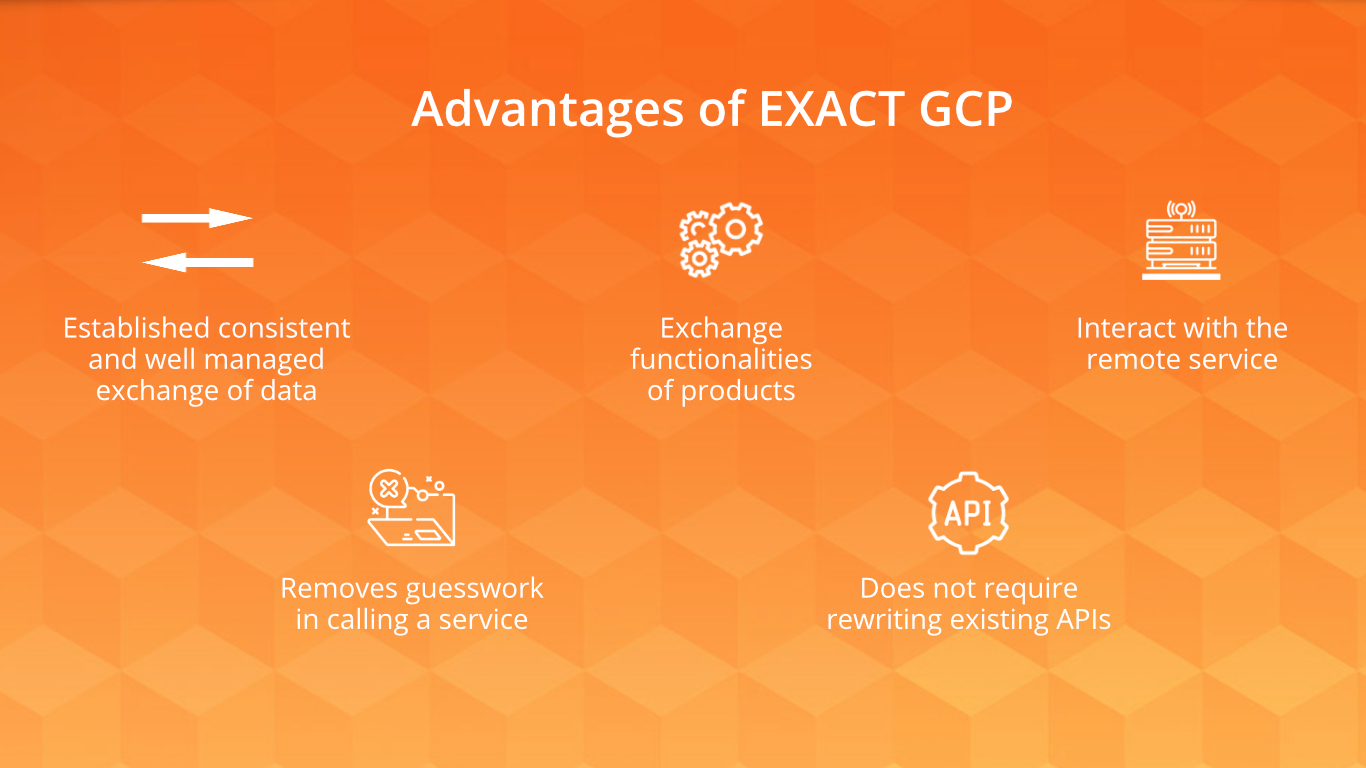 Advantages of EXACT GCP

Established consistent and well managed exchange of data

Exchange functionalities of products

Interact with the remote service

Removes guesswork in calling a service

API

Does not require rewriting existing APIs